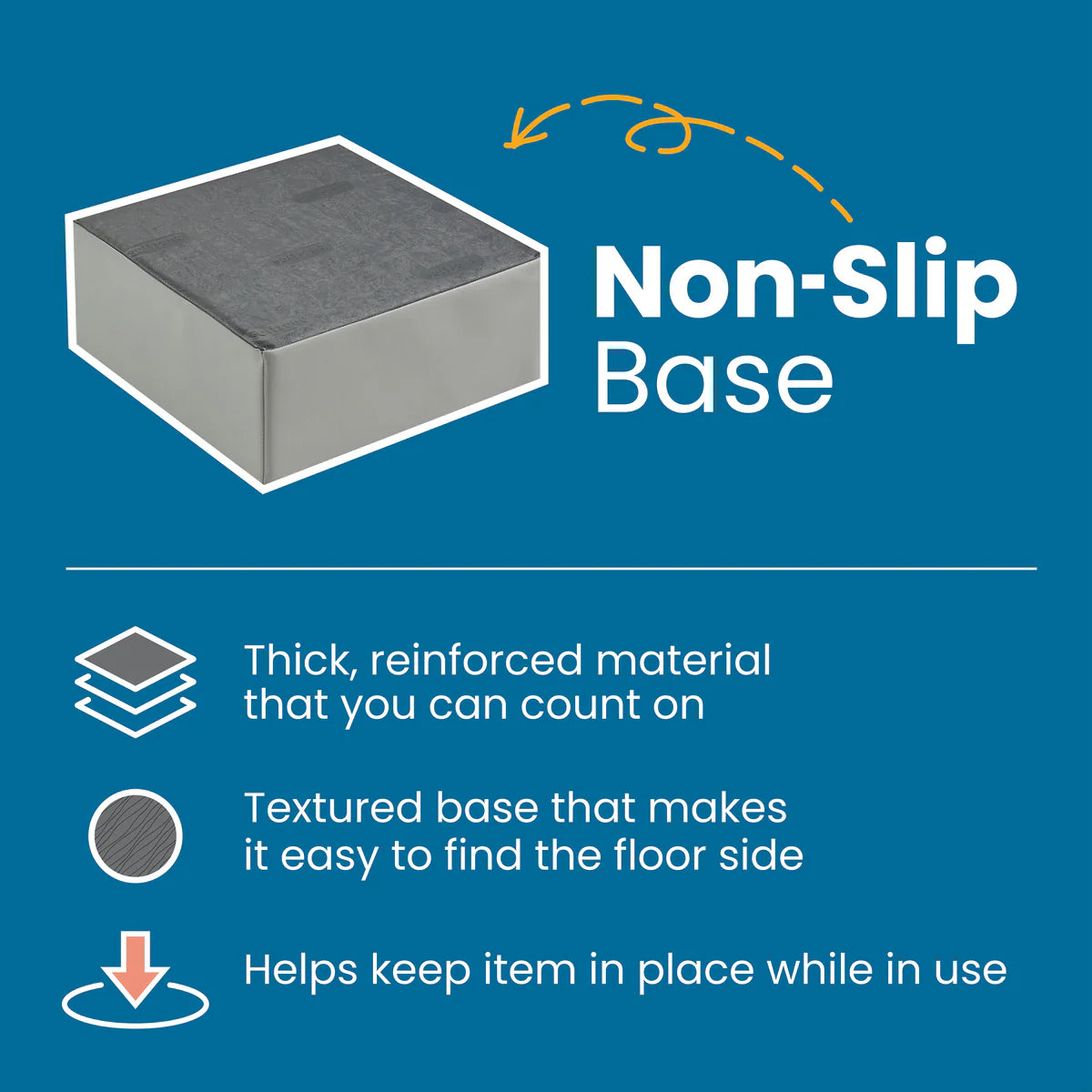 Non-Slip
Base

Thick, reinforced material that you can count on

Textured base that makes it easy to find the floor side

Helps keep item in place while in use